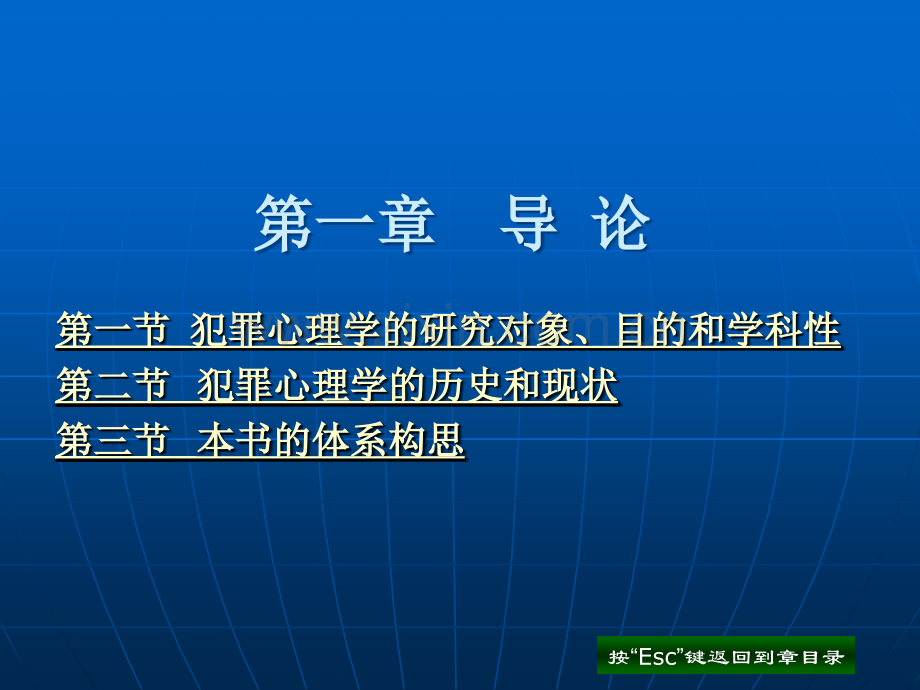 第一章　导 论

第一节 犯罪心理学的研究对象、目的和学科性
第二节 犯罪心理学的历史和现状
第三节 本书的体系构思

按“Esc”键返回到章目录